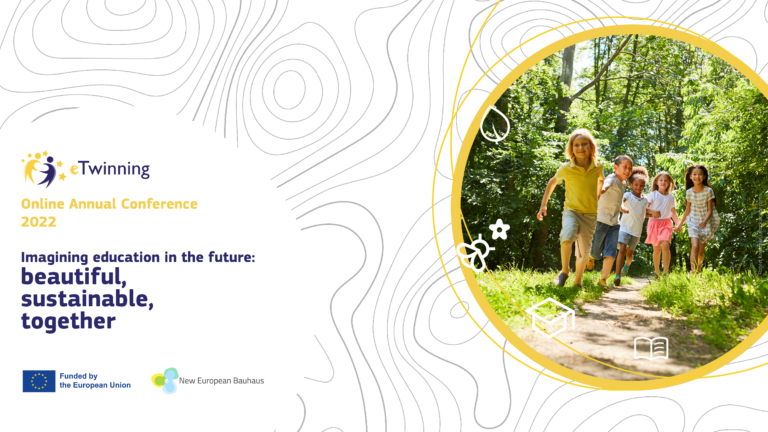 eTwinning

Online Annual Conference 2022

Imagining education in the future:
beautiful, sustainable, together

Funded by the European Union

New European Bauhaus